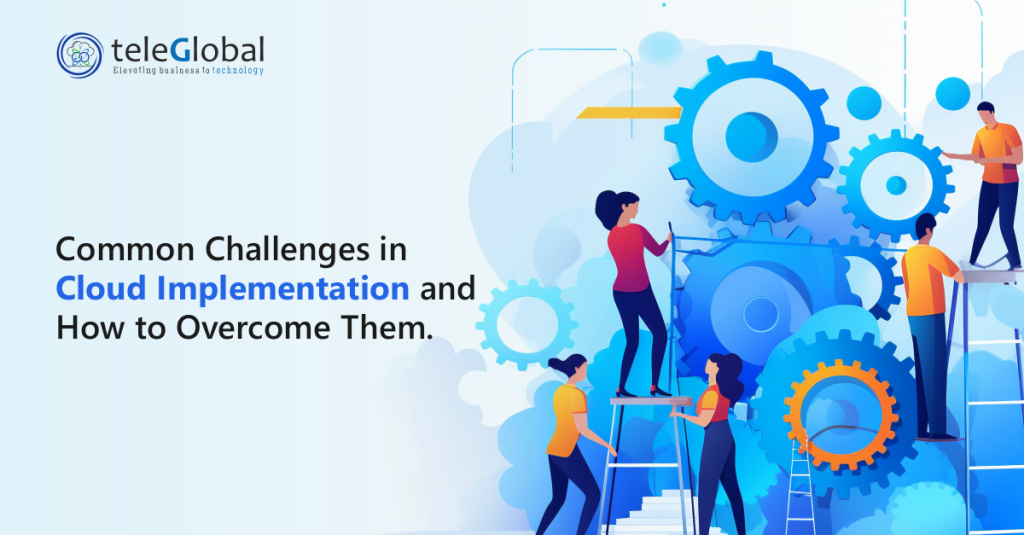 teleGlobal
Elevating business to technology

Common Challenges in Cloud Implementation and How to Overcome Them.